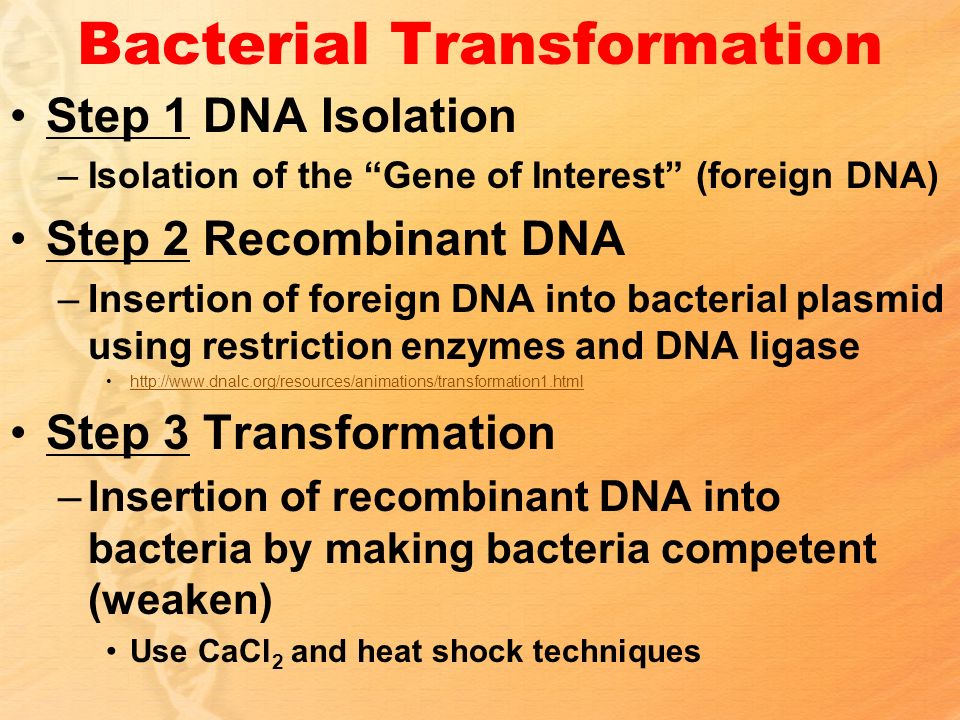 Bacterial Transformation

• Step 1 DNA Isolation
– Isolation of the “Gene of Interest” (foreign DNA)

• Step 2 Recombinant DNA
– Insertion of foreign DNA into bacterial plasmid using restriction enzymes and DNA ligase
• http://www.dnalc.org/resources/animations/transformation1.html

• Step 3 Transformation
– Insertion of recombinant DNA into bacteria by making bacteria competent (weaken)
• Use $CaCl_2$ and heat shock techniques